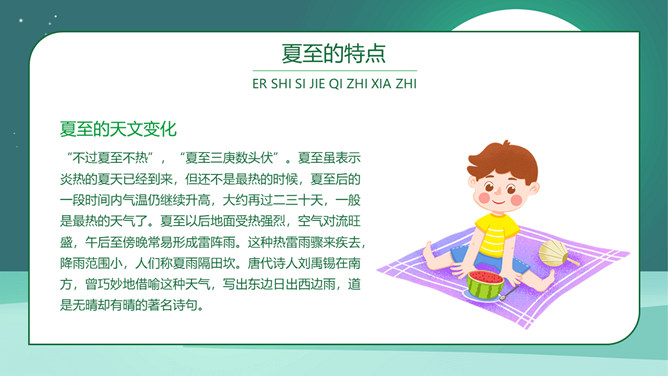 夏至的特点

ER SHI SI JIE QI ZHI XIA ZHI

夏至的天文变化

“不过夏至不热”，“夏至三庚数头伏”。夏至虽表示炎热的夏天已经到来，但还不是最热的时候，夏至后的一段时间内气温仍继续升高，大约再过二三十天，一般是最热的天气了。夏至以后地面受热强烈，空气对流旺盛，午后至傍晚常易形成雷阵雨。这种热雷雨骤来疾去，降雨范围小，人们称夏雨隔田坎。唐代诗人刘禹锡在南方，曾巧妙地借喻这种天气，写出东边日出西边雨，道是无晴却有晴的著名诗句。